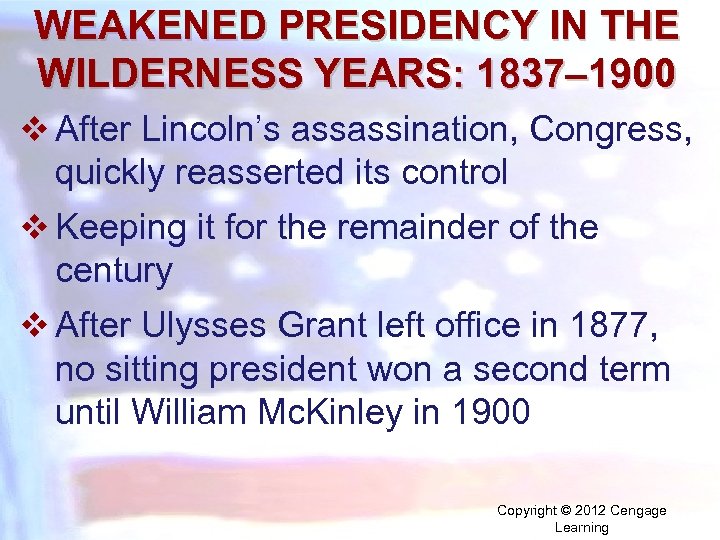 WEAKENED PRESIDENCY IN THE WILDERNESS YEARS: 1837–1900

❖ After Lincoln's assassination, Congress, quickly reasserted its control

❖ Keeping it for the remainder of the century

❖ After Ulysses Grant left office in 1877, no sitting president won a second term until William McKinley in 1900

Copyright © 2012 Cengage Learning